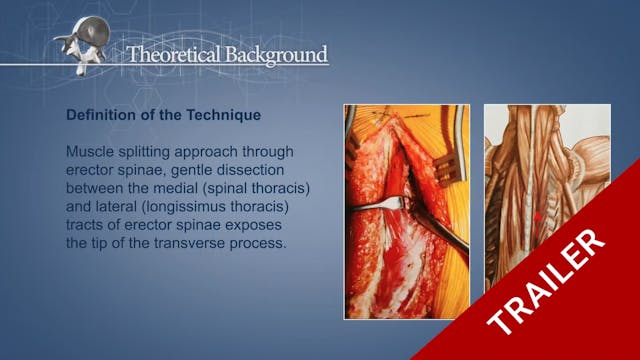 Theoretical Background

Definition of the Technique

Muscle splitting approach through erector spinae, gentle dissection between the medial (spinal thoracis) and lateral (longissimus thoracis) tracts of erector spinae exposes the tip of the transverse process.

TRAILER